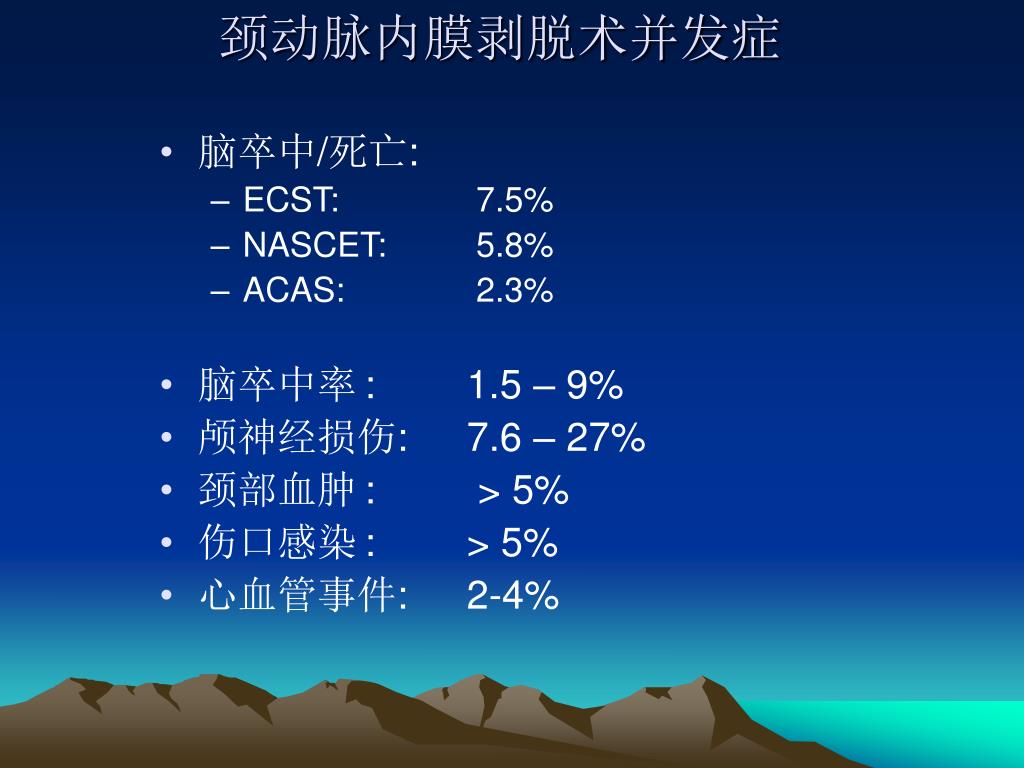 颈动脉内膜剥脱术并发症

• 脑卒中/死亡:
– ECST: 7.5%
– NASCET: 5.8%
– ACAS: 2.3%

• 脑卒中率 : 1.5 – 9%
• 颅神经损伤: 7.6 – 27%
• 颈部血肿 : > 5%
• 伤口感染 : > 5%
• 心血管事件: 2-4%